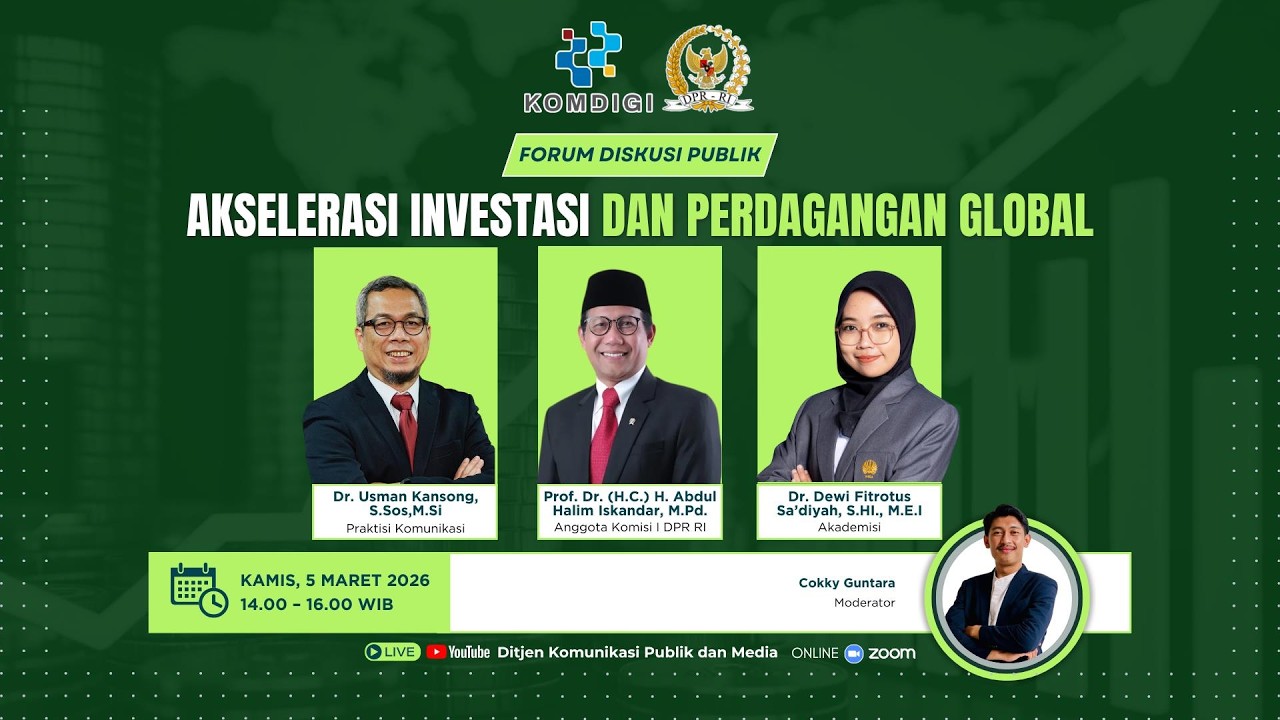 KOMDIGI

DPR - RI

FORUM DISKUSI PUBLIK

AKSELERASI INVESTASI DAN PERDAGANGAN GLOBAL

Dr. Usman Kansong, S.Sos,M.Si
Praktisi Komunikasi

Prof. Dr. (H.C.) H. Abdul Halim Iskandar, M.Pd.
Anggota Komisi I DPR RI

Dr. Dewi Fitrotus Sa'diyah, S.HI., M.E.I
Akademisi

KAMIS, 5 MARET 2026
14.00 – 16.00 WIB

Cokky Guntara
Moderator

LIVE YouTube Ditjen Komunikasi Publik dan Media ONLINE zoom